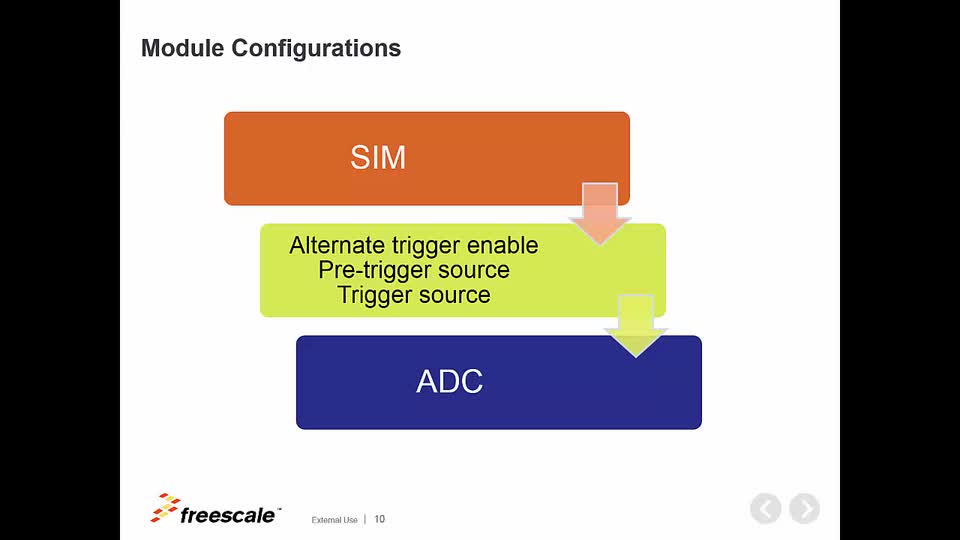 Module Configurations

SIM

Alternate trigger enable
Pre-trigger source
Trigger source

ADC

freescale™

External Use | 10